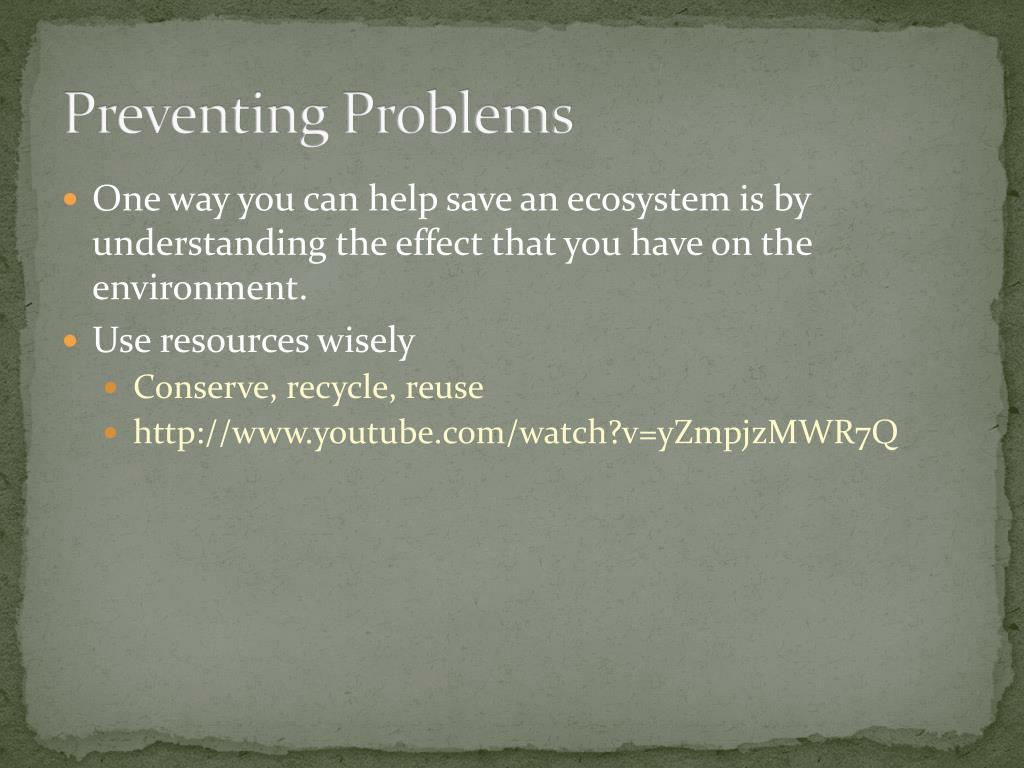 Preventing Problems

One way you can help save an ecosystem is by understanding the effect that you have on the environment.

Use resources wisely

Conserve, recycle, reuse

http://www.youtube.com/watch?v=yZmpjzMWR7Q